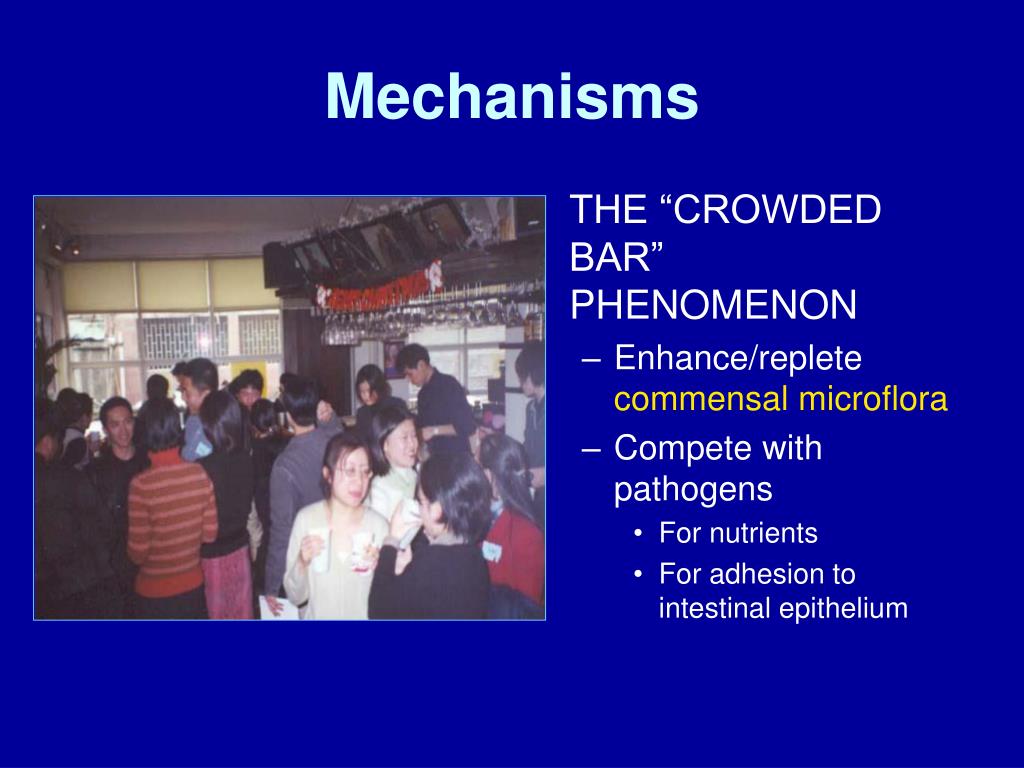 Mechanisms

THE “CROWDED BAR” PHENOMENON

– Enhance/replete commensal microflora
– Compete with pathogens
  • For nutrients
  • For adhesion to intestinal epithelium